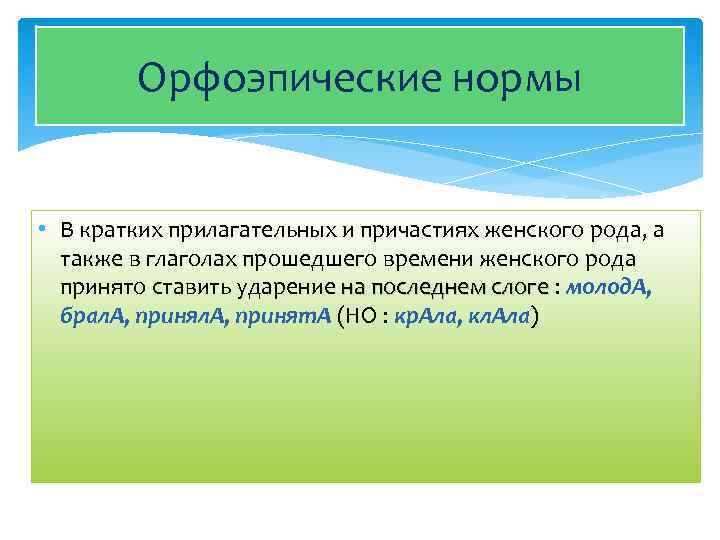 Орфоэпические нормы

• В кратких прилагательных и причастиях женского рода, а также в глаголах прошедшего времени женского рода принято ставить ударение на последнем слоге : молодА, бралА, принялА, принятА (НО : крАла, клАла)